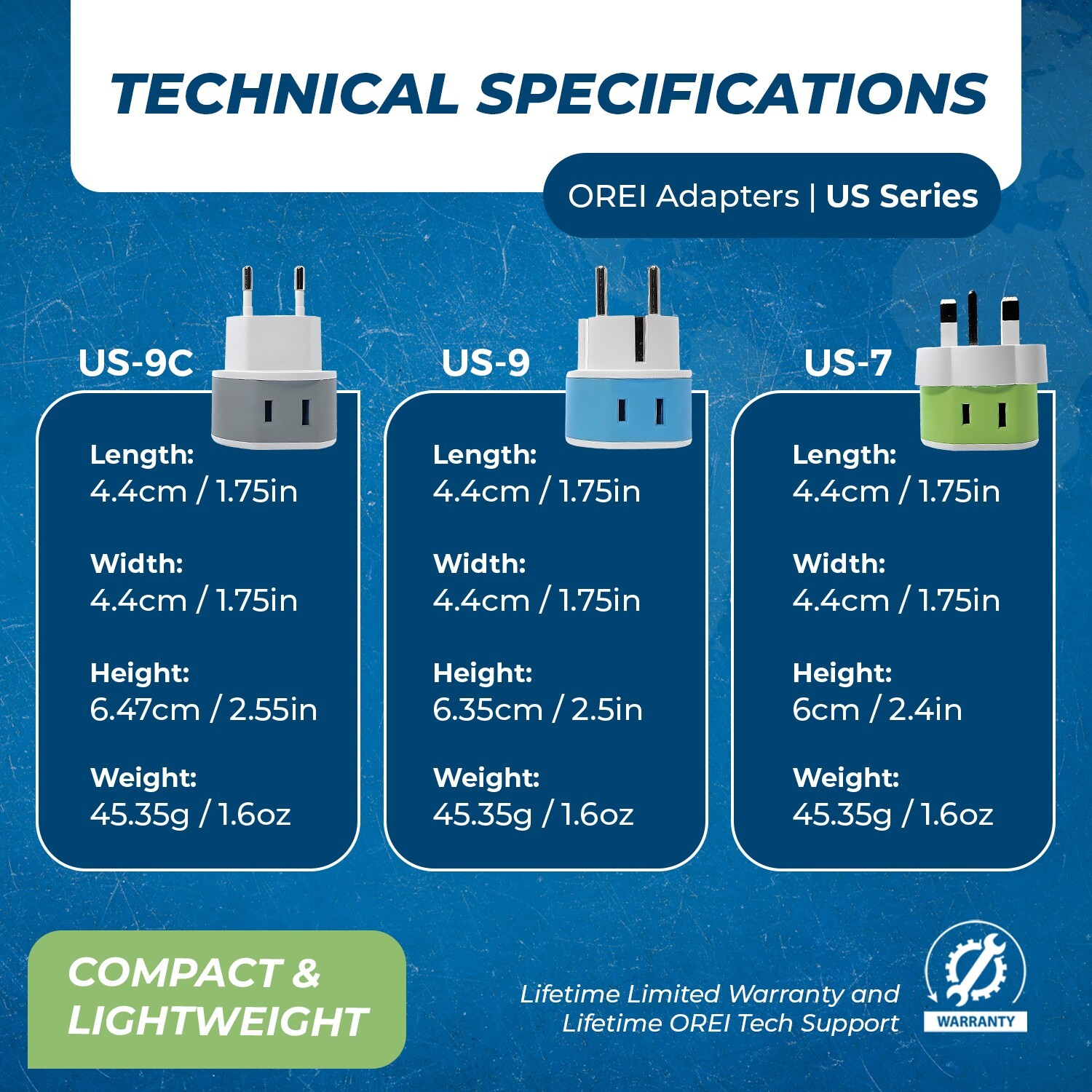 TECHNICAL SPECIFICATIONS

OREI Adapters | US Series

US-9C

Length:
4.4cm / 1.75in

Width:
4.4cm / 1.75in

Height:
6.47cm / 2.55in

Weight:
45.35g / 1.6oz

US-9

Length:
4.4cm / 1.75in

Width:
4.4cm / 1.75in

Height:
6.35cm / 2.5in

Weight:
45.35g / 1.6oz

US-7

Length:
4.4cm / 1.75in

Width:
4.4cm / 1.75in

Height:
6cm / 2.4in

Weight:
45.35g / 1.6oz

COMPACT & LIGHTWEIGHT

Lifetime Limited Warranty and Lifetime OREI Tech Support

WARRANTY